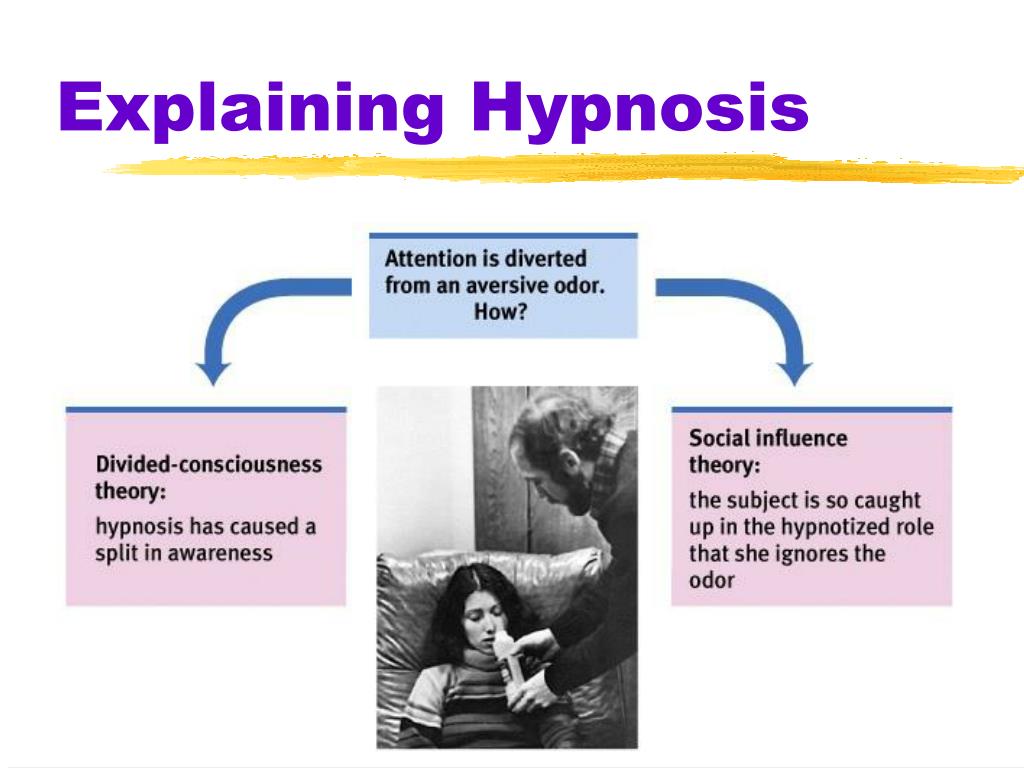 Explaining Hypnosis

Attention is diverted from an aversive odor. How?

Divided-consciousness theory:
hypnosis has caused a split in awareness

Social influence theory:
the subject is so caught up in the hypnotized role that she ignores the odor